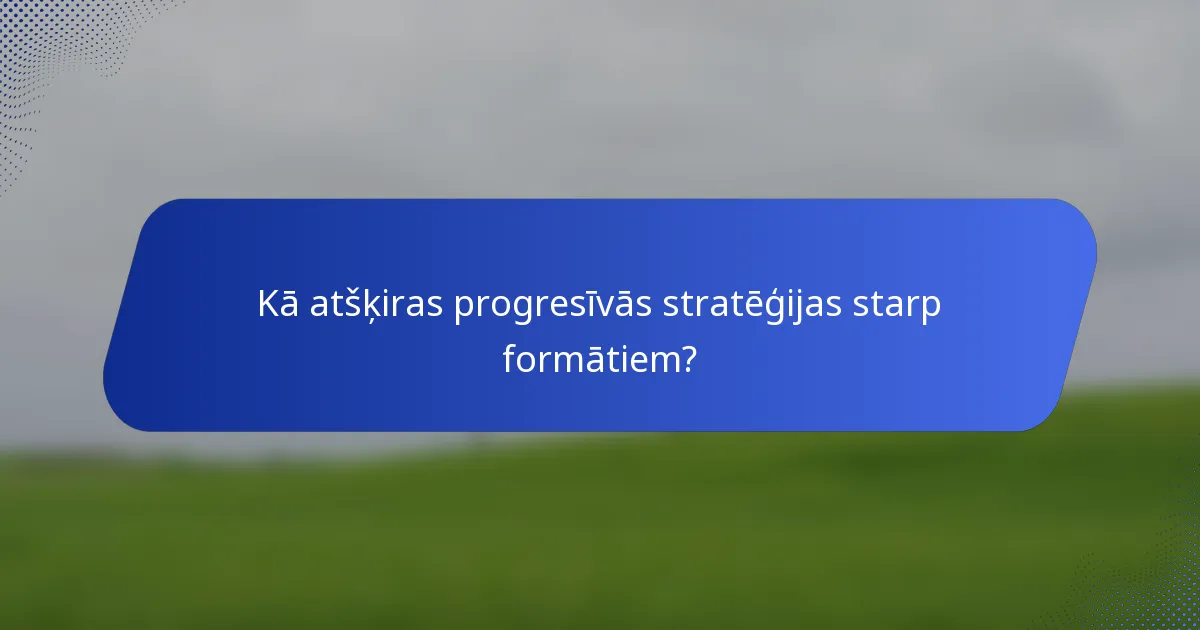 Kā atšķiras progresīvās stratēģijas starp formātiem?